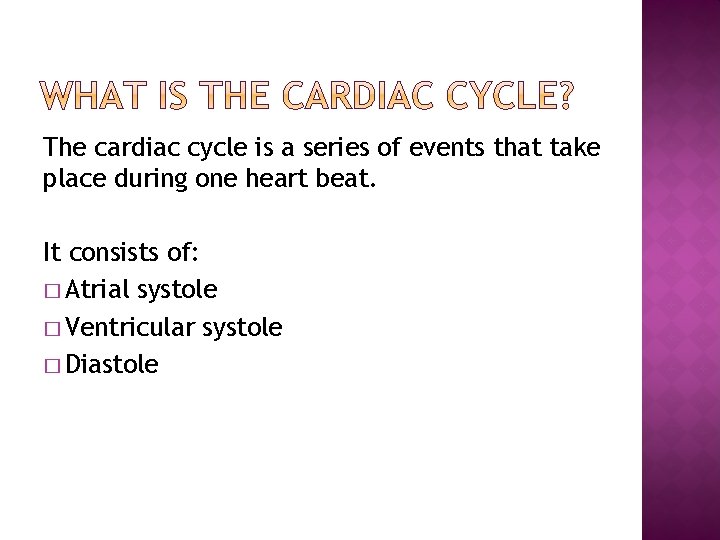 WHAT IS THE CARDIAC CYCLE?

The cardiac cycle is a series of events that take place during one heart beat.

It consists of:
□ Atrial systole
□ Ventricular systole
□ Diastole